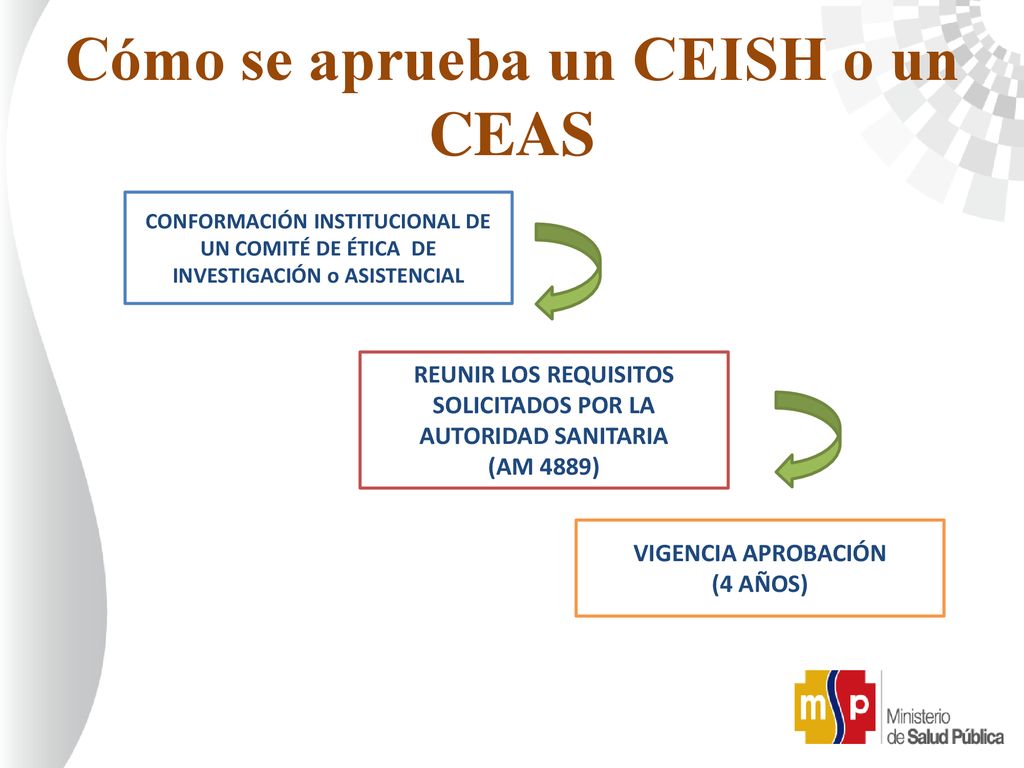 Cómo se aprueba un CEISH o un CEAS

CONFORMACIÓN INSTITUCIONAL DE UN COMITÉ DE ÉTICA DE INVESTIGACIÓN o ASISTENCIAL

REUNIR LOS REQUISITOS SOLICITADOS POR LA AUTORIDAD SANITARIA (AM 4889)

VIGENCIA APROBACIÓN (4 AÑOS)

msp Ministerio de Salud Pública